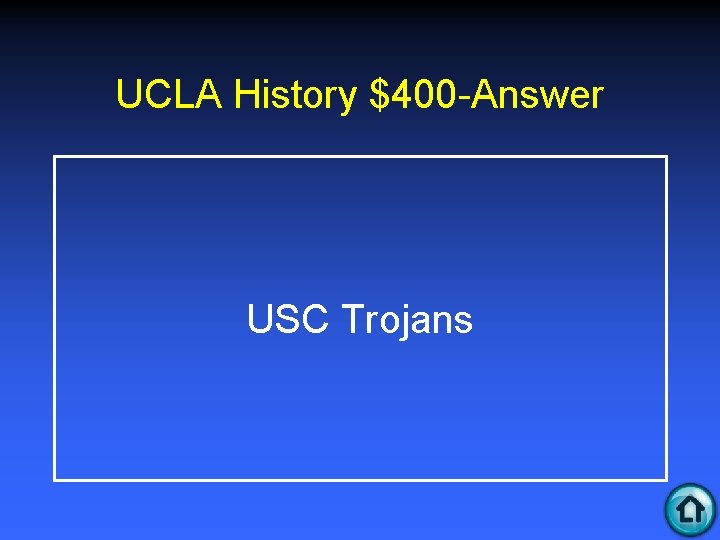 UCLA History \$400-Answer

USC Trojans